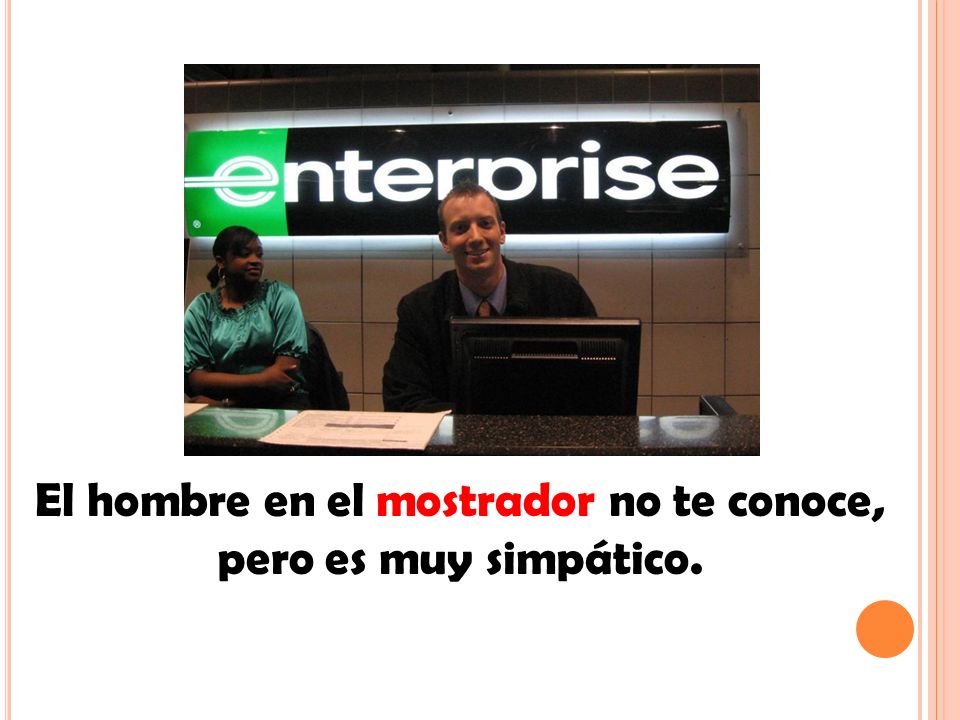 enterprise

El hombre en el mostrador no te conoce, pero es muy simpático.